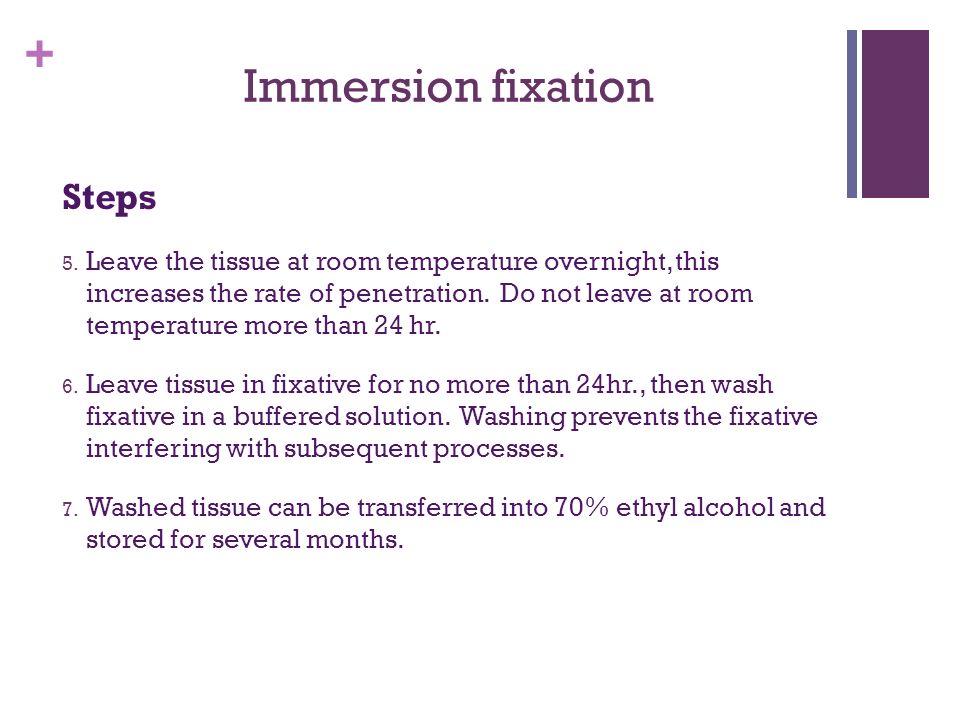 +

Immersion fixation

Steps

5. Leave the tissue at room temperature overnight, this increases the rate of penetration. Do not leave at room temperature more than 24 hr.

6. Leave tissue in fixative for no more than 24hr., then wash fixative in a buffered solution. Washing prevents the fixative interfering with subsequent processes.

7. Washed tissue can be transferred into 70% ethyl alcohol and stored for several months.